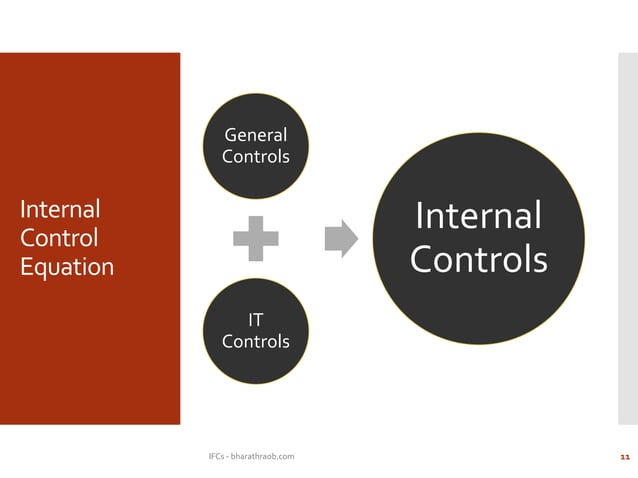 Internal Control Equation

General Controls

IT Controls

Internal Controls

IFCs - bharathraob.com

11